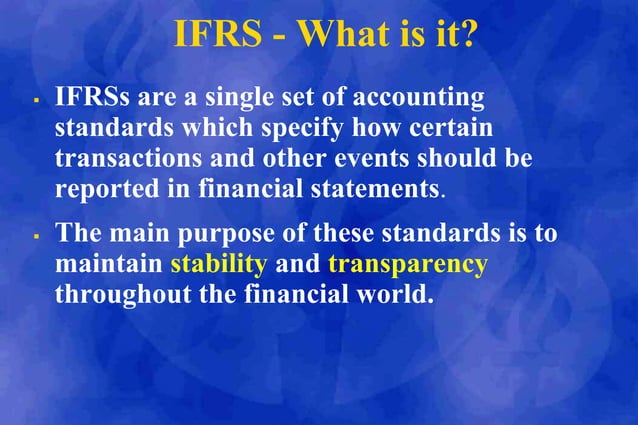 IFRS - What is it?

▪ IFRSs are a single set of accounting standards which specify how certain transactions and other events should be reported in financial statements.

▪ The main purpose of these standards is to maintain stability and transparency throughout the financial world.